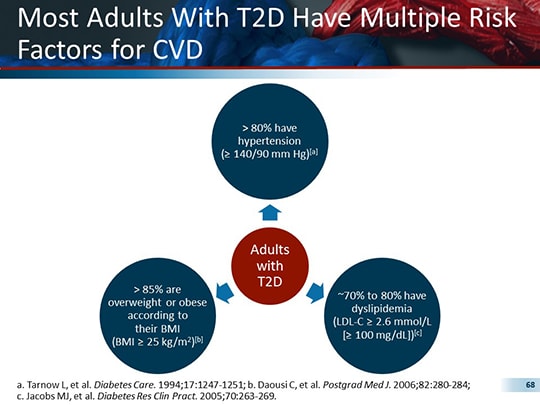 Most Adults With T2D Have Multiple Risk Factors for CVD

> 80% have hypertension (≥ 140/90 mm Hg)$^{[a]}$

Adults with T2D

> 85% are overweight or obese according to their BMI (BMI ≥ 25 kg/m$^2$)$^{[b]}$

~70% to 80% have dyslipidemia (LDL-C ≥ 2.6 mmol/L [≥ 100 mg/dL])$^{[c]}$

a. Tarnow L, et al. Diabetes Care. 1994;17:1247-1251; b. Daousi C, et al. Postgrad Med J. 2006;82:280-284; c. Jacobs MJ, et al. Diabetes Res Clin Pract. 2005;70:263-269.

68